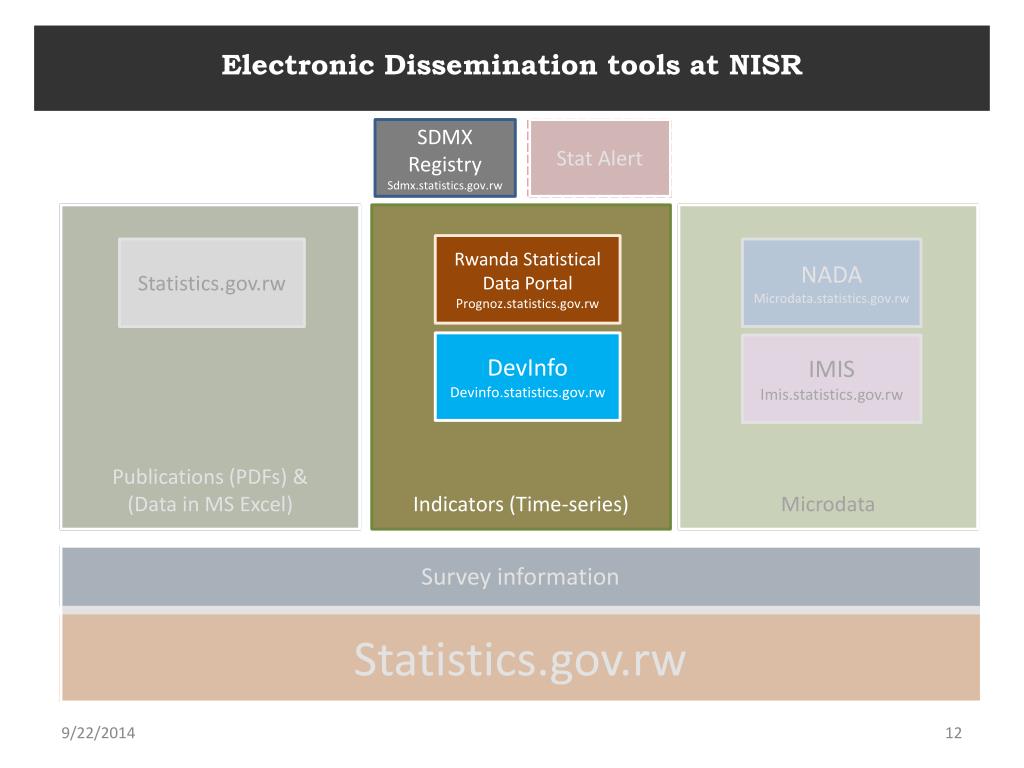 Electronic Dissemination tools at NISR

SDMX Registry
Sdmx.statistics.gov.rw

Stat Alert

Statistics.gov.rw

Publications (PDFs) & (Data in MS Excel)

Rwanda Statistical Data Portal
Prognoz.statistics.gov.rw

DevInfo
Devinfo.statistics.gov.rw

Indicators (Time-series)

NADA
Microdata.statistics.gov.rw

IMIS
Imis.statistics.gov.rw

Microdata

Survey information

Statistics.gov.rw

9/22/2014

12